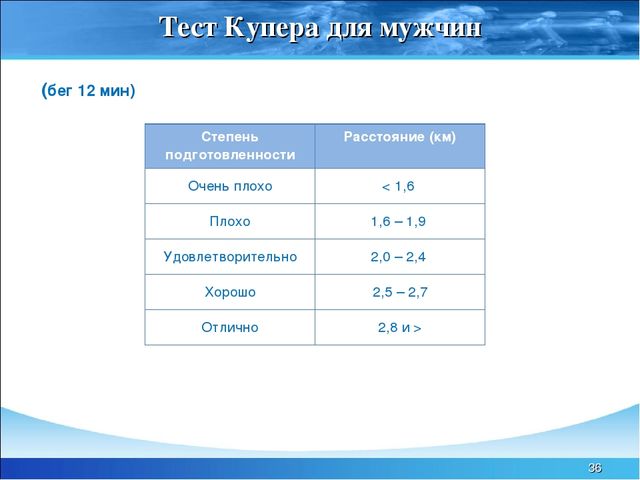 Тест Купера для мужчин

(бег 12 мин)

| Степень подготовленности | Расстояние (км) |
|---|---|
| Очень плохо | < 1,6 |
| Плохо | 1,6 – 1,9 |
| Удовлетворительно | 2,0 – 2,4 |
| Хорошо | 2,5 – 2,7 |
| Отлично | 2,8 и > |

36